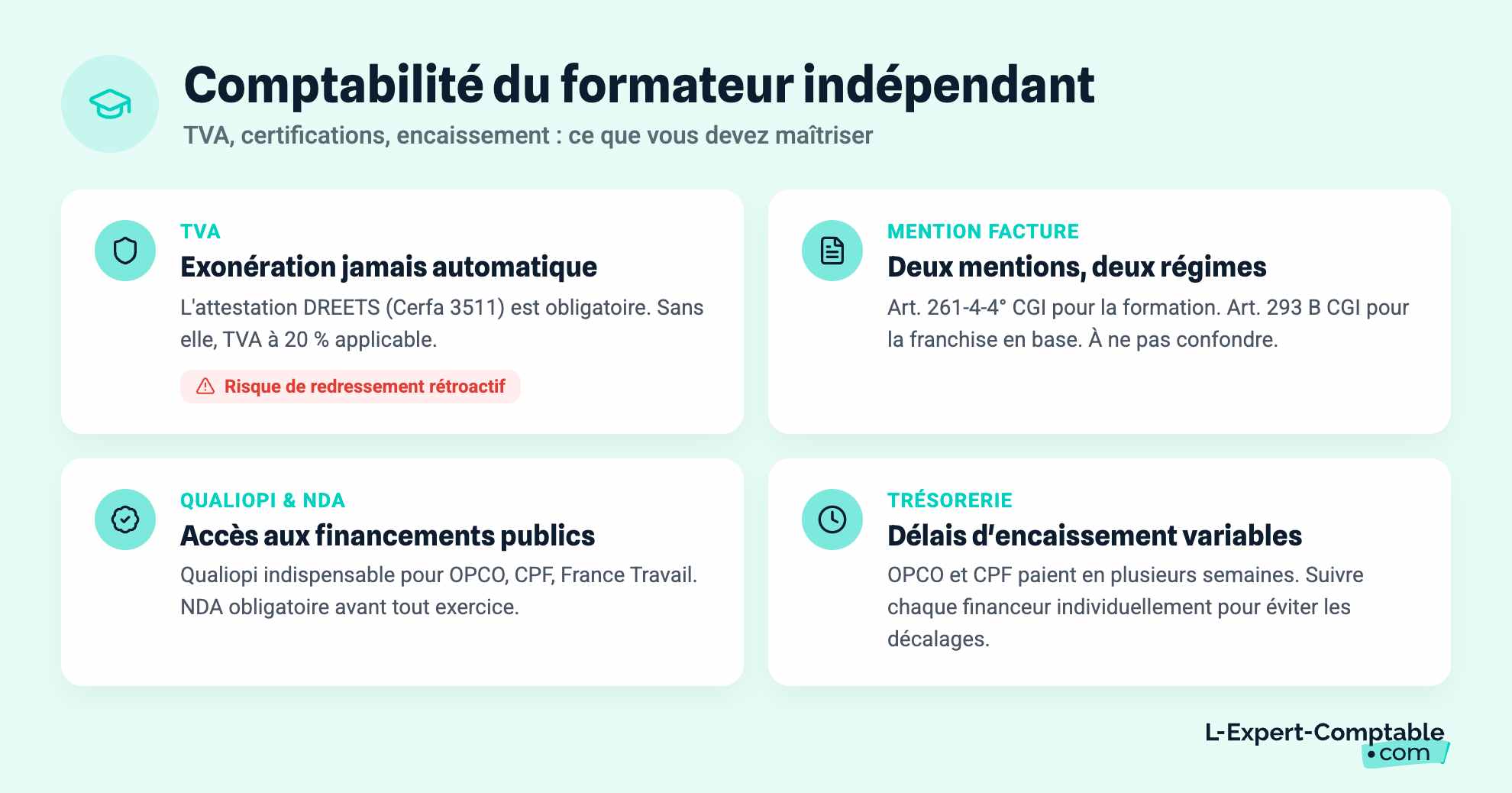 Comptabilité du formateur indépendant

TVA, certifications, encaissement : ce que vous devez maîtriser

TVA

Exonération jamais automatique

L'attestation DREETS (Cerfa 3511) est obligatoire. Sans elle, TVA à 20 % applicable.

Risque de redressement rétroactif

MENTION FACTURE

Deux mentions, deux régimes

Art. 261-4-4° CGI pour la formation. Art. 293 B CGI pour la franchise en base. À ne pas confondre.

QUALIOPI & NDA

Accès aux financements publics

Qualiopi indispensable pour OPCO, CPF, France Travail. NDA obligatoire avant tout exercice.

TRÉSORERIE

Délais d'encaissement variables

OPCO et CPF paient en plusieurs semaines. Suivre chaque financeur individuellement pour éviter les décalages.

L-Expert-Comptable
•com